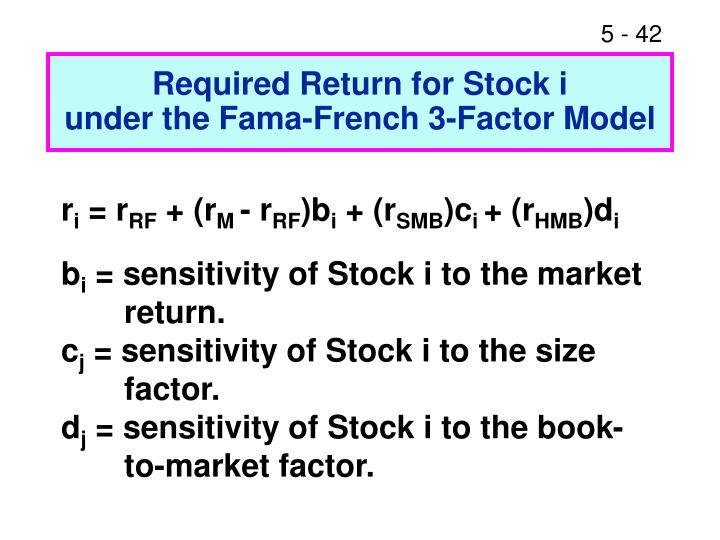 5 - 42

Required Return for Stock i under the Fama-French 3-Factor Model

$r_i = r_{RF} + (r_M - r_{RF})b_i + (r_{SMB})c_i + (r_{HMB})d_i$

$b_i$ = sensitivity of Stock i to the market return.
$c_j$ = sensitivity of Stock i to the size factor.
$d_j$ = sensitivity of Stock i to the book-to-market factor.